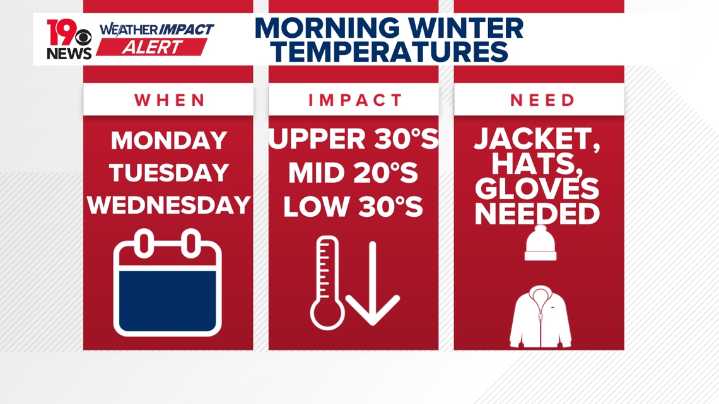 19 NEWS

WEATHER IMPACT ALERT

MORNING WINTER TEMPERATURES

WHEN

MONDAY
TUESDAY
WEDNESDAY

IMPACT

UPPER 30°S
MID 20°S
LOW 30°S

NEED

JACKET, HATS, GLOVES NEEDED